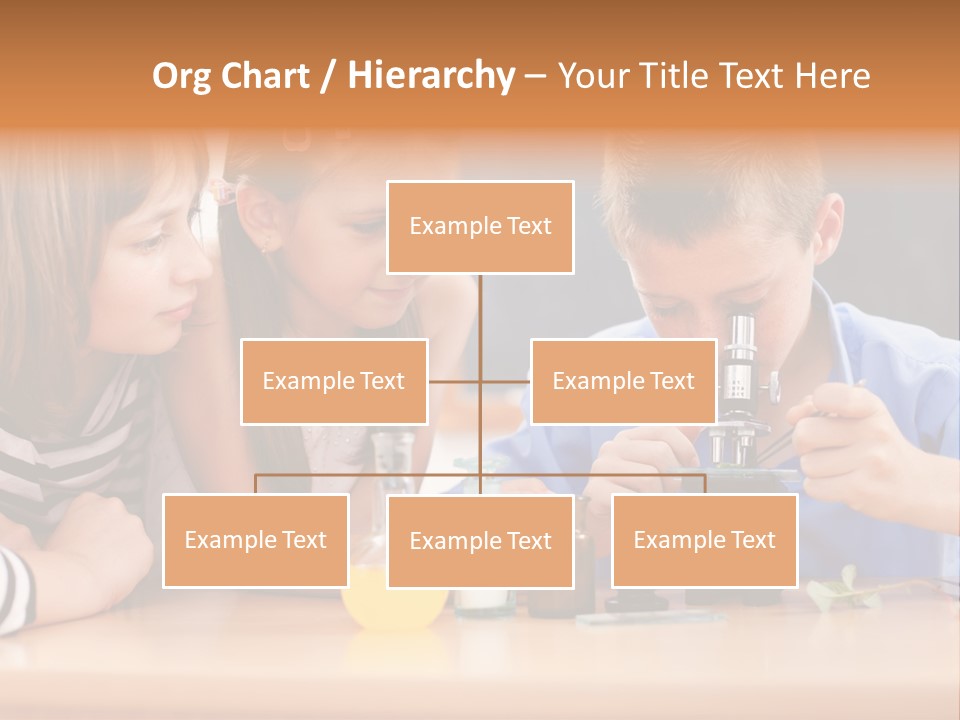 Org Chart / Hierarchy – Your Title Text Here

Example Text

Example Text

Example Text

Example Text

Example Text

Example Text